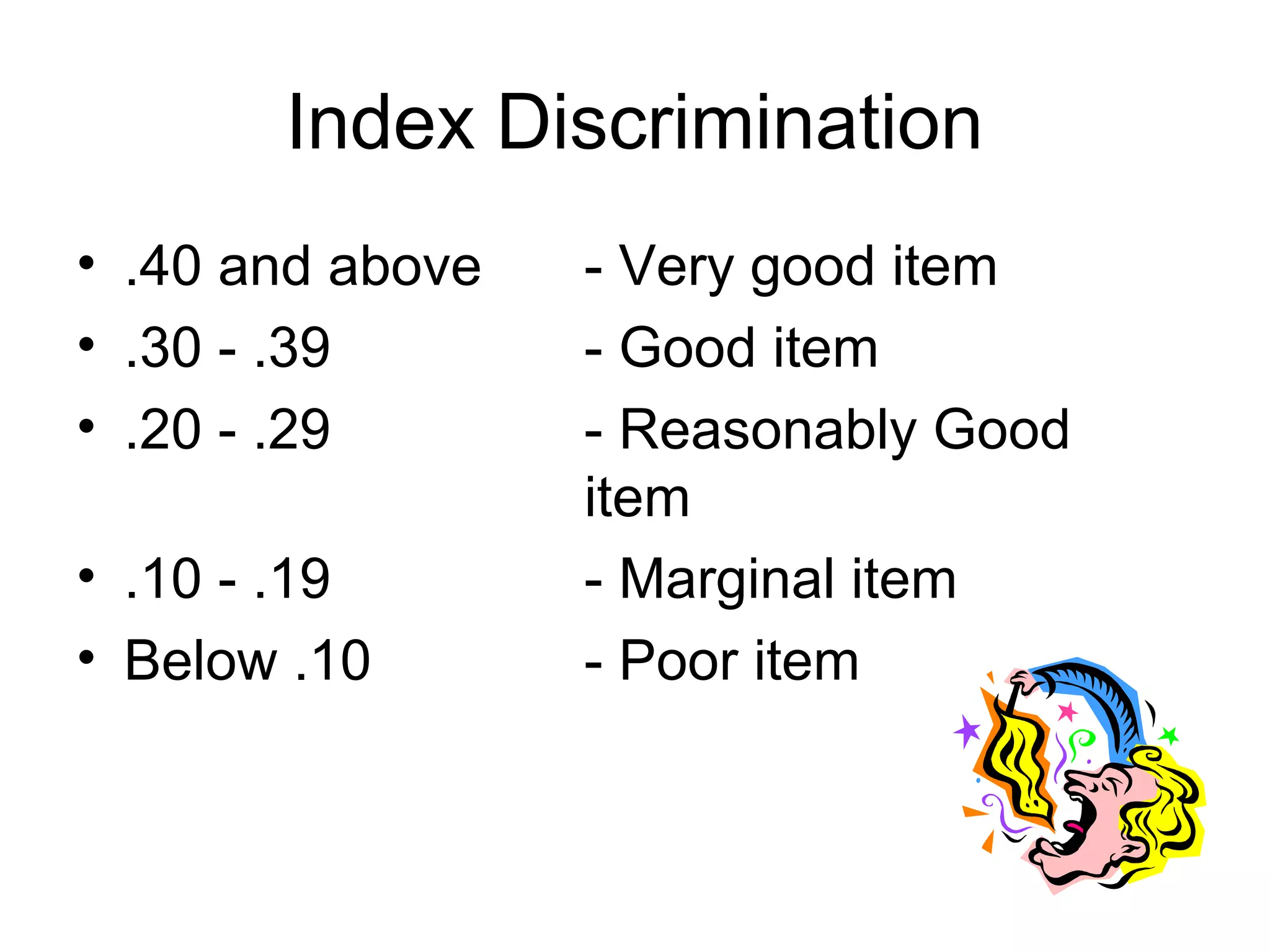 Index Discrimination

• .40 and above - Very good item
• .30 - .39 - Good item
• .20 - .29 - Reasonably Good item
• .10 - .19 - Marginal item
• Below .10 - Poor item